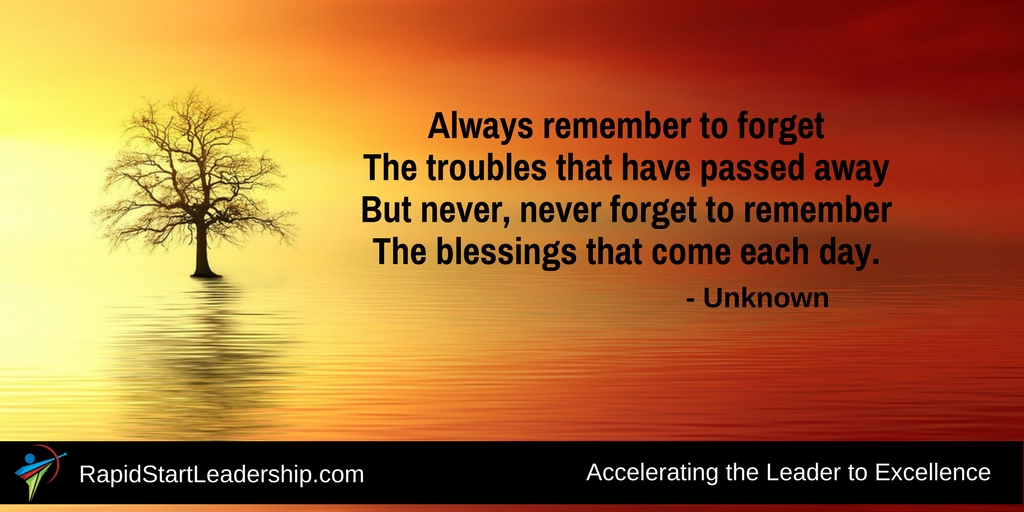 Always remember to forget
The troubles that have passed away
But never, never forget to remember
The blessings that come each day.

- Unknown

RapidStartLeadership.com

Accelerating the Leader to Excellence